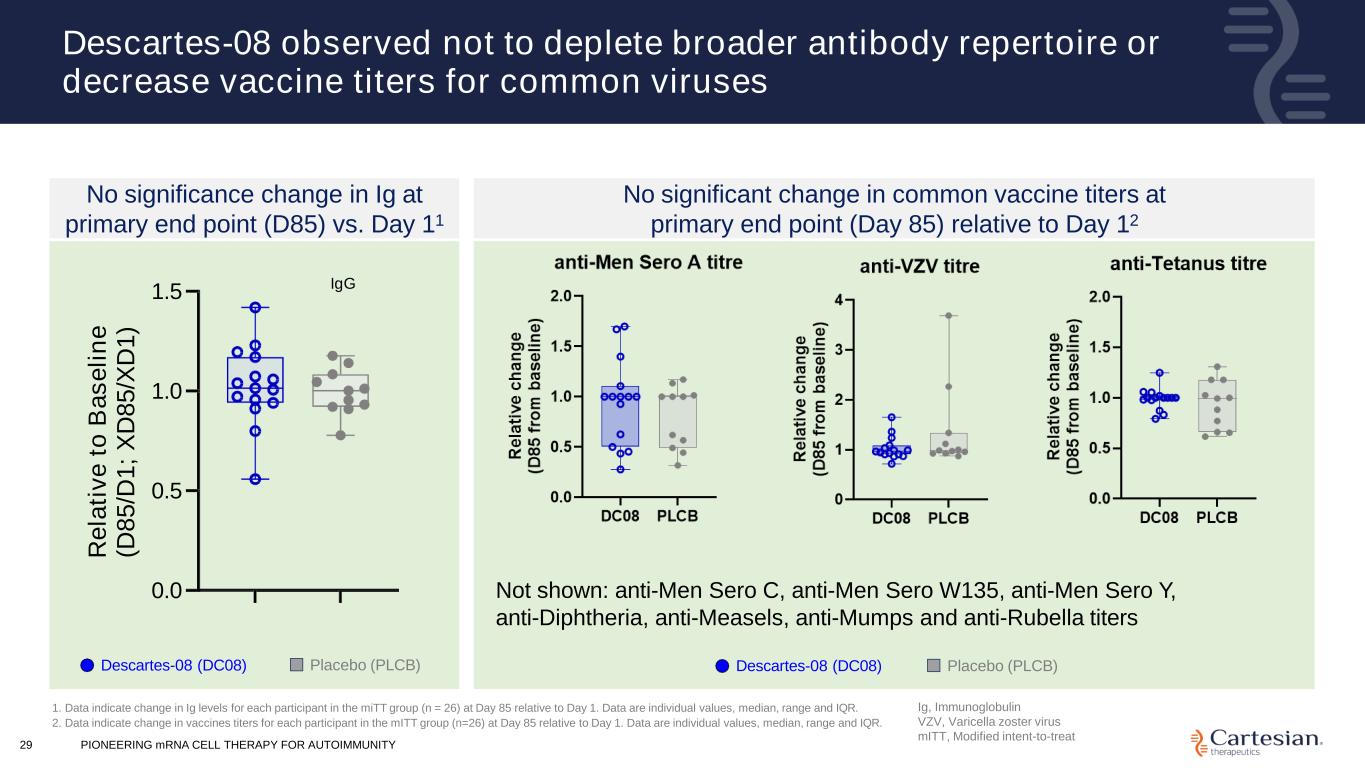 Descartes-08 observed not to deplete broader antibody repertoire or decrease vaccine titers for common viruses

No significance change in Ig at primary end point (D85) vs. Day 1$^1$

IgG

Relative to Baseline (D85/D1; XD85/XD1)

1.5
1.0
0.5
0.0

Descartes-08 (DC08) Placebo (PLCB)

No significant change in common vaccine titers at primary end point (Day 85) relative to Day 1$^2$

anti-Men Sero A titre

Relative change (D85 from baseline)

2.0
1.5
1.0
0.5
0.0

DC08 PLCB

anti-VZV titre

Relative change (D85 from baseline)

4
3
2
1
0

DC08 PLCB

anti-Tetanus titre

Relative change (D85 from baseline)

2.0
1.5
1.0
0.5
0.0

DC08 PLCB

Not shown: anti-Men Sero C, anti-Men Sero W135, anti-Men Sero Y, anti-Diphtheria, anti-Measels, anti-Mumps and anti-Rubella titers

Descartes-08 (DC08) Placebo (PLCB)

1. Data indicate change in Ig levels for each participant in the miTT group (n = 26) at Day 85 relative to Day 1. Data are individual values, median, range and IQR.
2. Data indicate change in vaccines titers for each participant in the mITT group (n=26) at Day 85 relative to Day 1. Data are individual values, median, range and IQR.

Ig, Immunoglobulin
VZV, Varicella zoster virus
mITT, Modified intent-to-treat

29 PIONEERING mRNA CELL THERAPY FOR AUTOIMMUNITY

Cartesian therapeutics